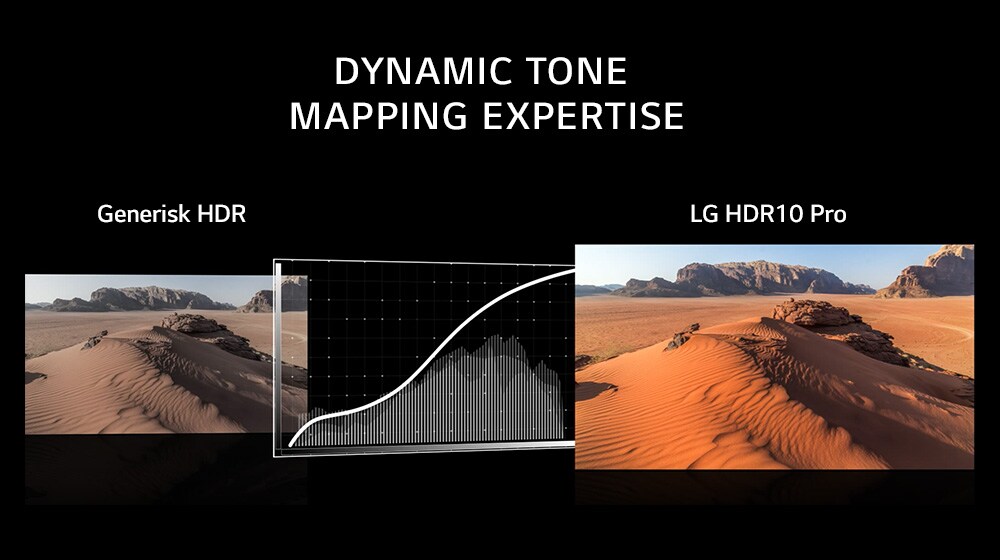 DYNAMIC TONE
MAPPING EXPERTISE

Generisk HDR

LG HDR10 Pro